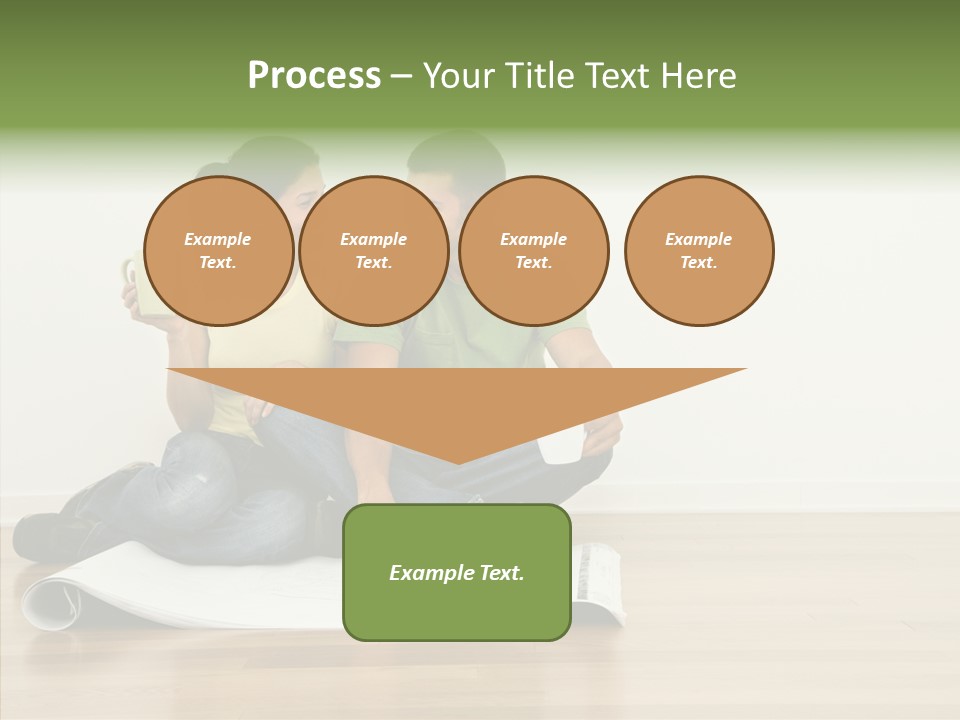 Process – Your Title Text Here

Example Text.

Example Text.

Example Text.

Example Text.

Example Text.